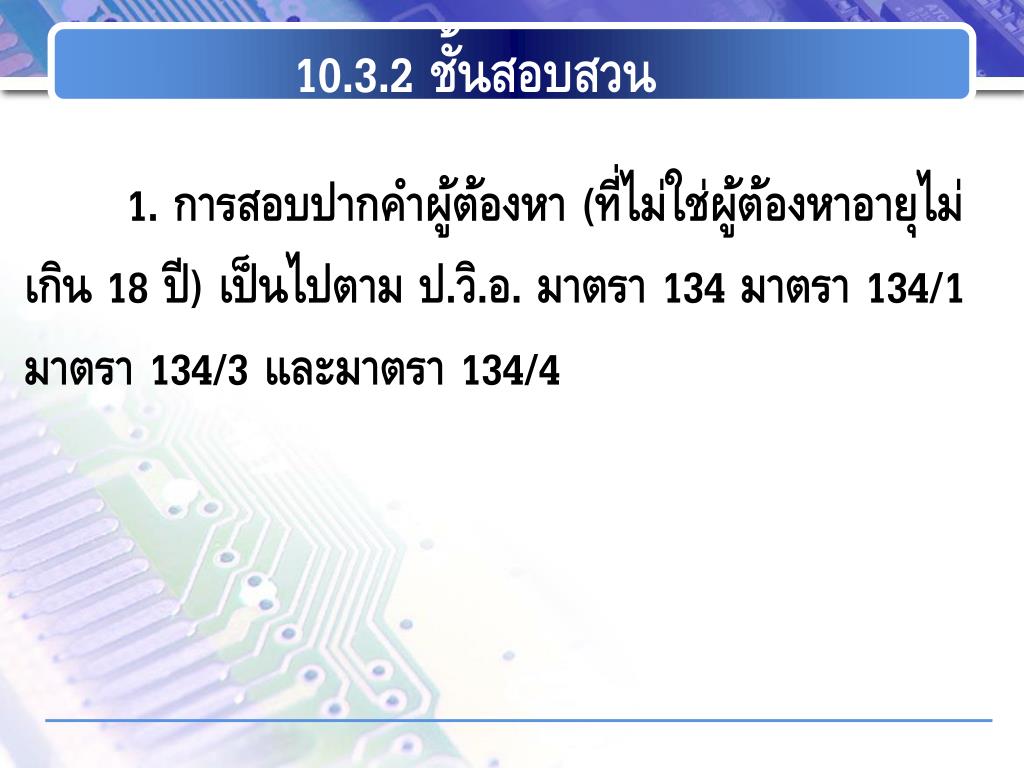 10.3.2 ชั้นสอบสวน

1. การสอบปากคำผู้ต้องหา (ที่ไม่ใช่ผู้ต้องหาอายุไม่เกิน 18 ปี) เป็นไปตาม ป.วิ.อ. มาตรา 134 มาตรา 134/1 มาตรา 134/3 และมาตรา 134/4